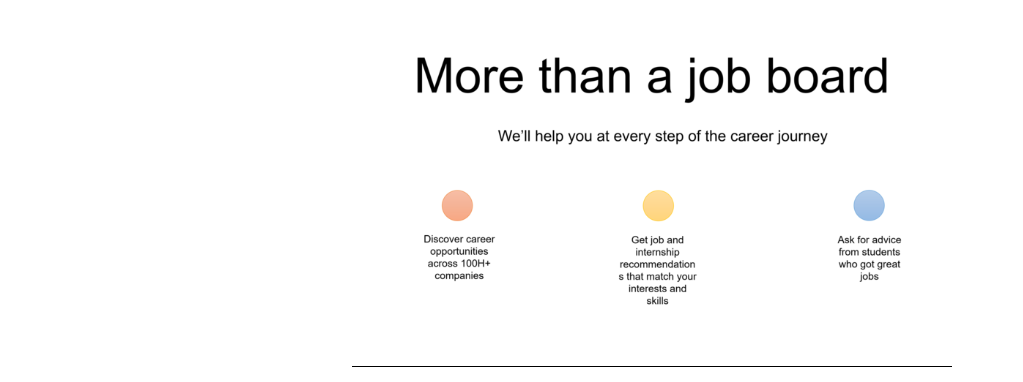 More than a job board

We'll help you at every step of the career journey

Discover career opportunities across 100H+ companies

Get job and internship recommendation s that match your interests and skills

Ask for advice from students who got great jobs